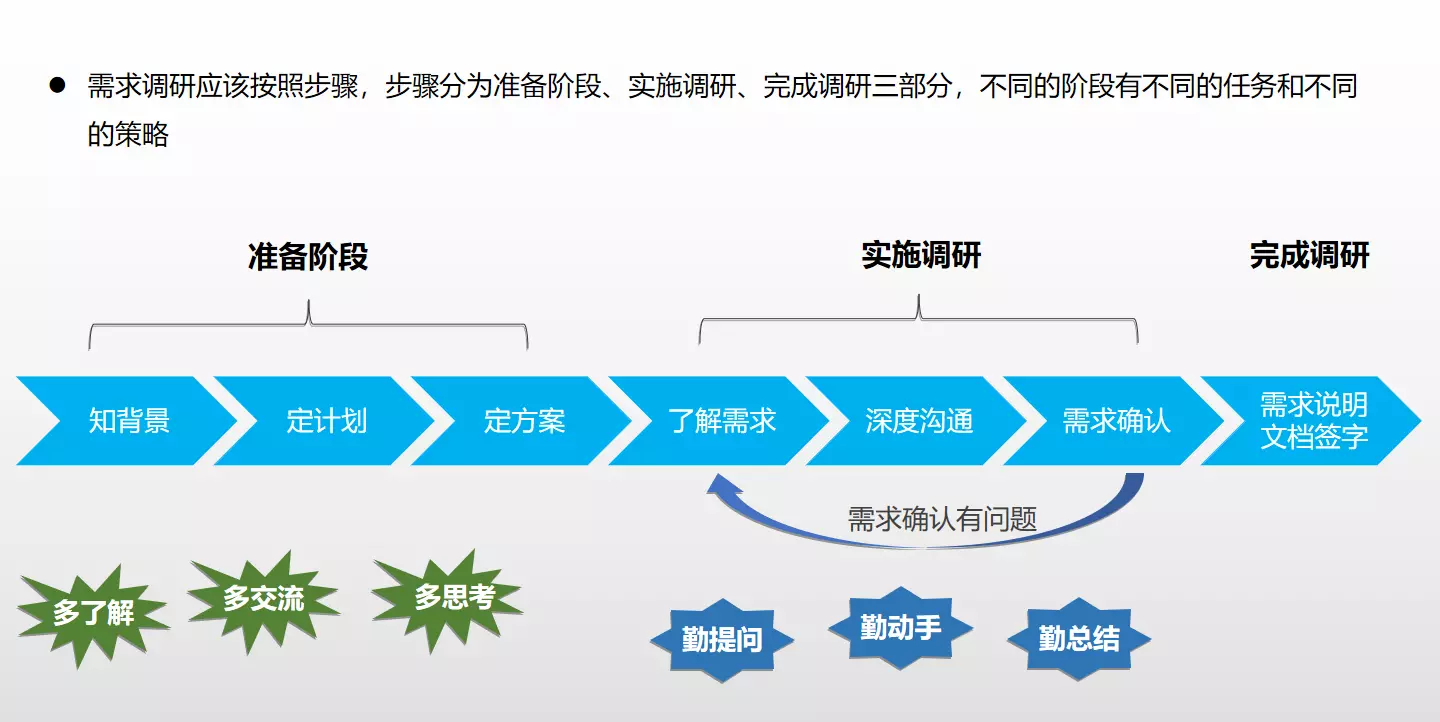 ● 需求调研应该按照步骤，步骤分为准备阶段、实施调研、完成调研三部分，不同的阶段有不同的任务和不同的策略

准备阶段

实施调研

完成调研

知背景

定计划

定方案

了解需求

深度沟通

需求确认

需求说明文档签字

需求确认有问题

多了解

多交流

多思考

勤提问

勤动手

勤总结